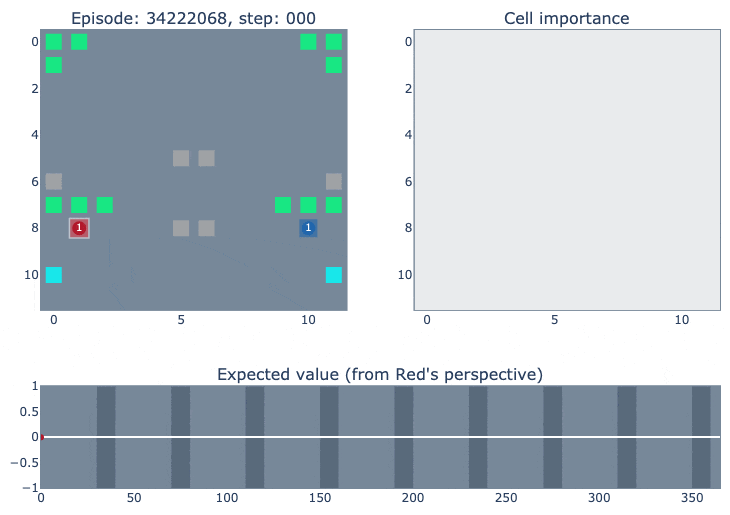 Episode: 34222068, step: 000

0
2
4
6
8
10

1
1

0 5 10

Cell importance

0
2
4
6
8
10

0 5 10

Expected value (from Red's perspective)

1
0.5
0
−0.5
−1

0 50 100 150 200 250 300 350